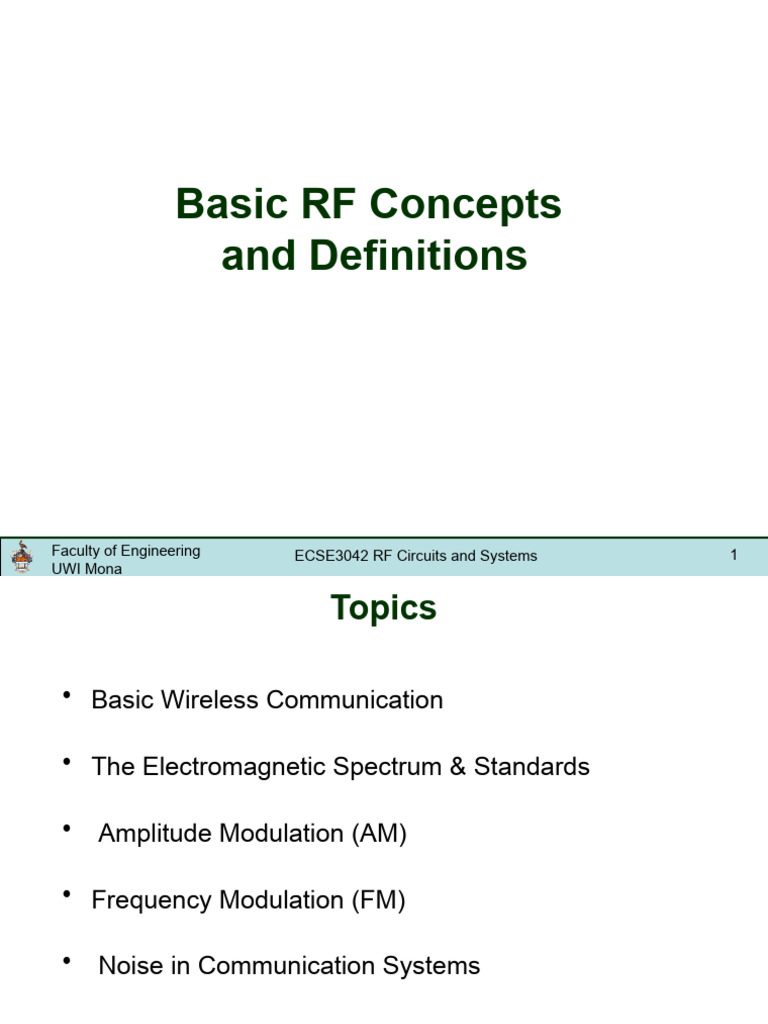 Basic RF Concepts and Definitions

Faculty of Engineering
UWI Mona

ECSE3042 RF Circuits and Systems

1

Topics

• Basic Wireless Communication

• The Electromagnetic Spectrum & Standards

• Amplitude Modulation (AM)

• Frequency Modulation (FM)

• Noise in Communication Systems